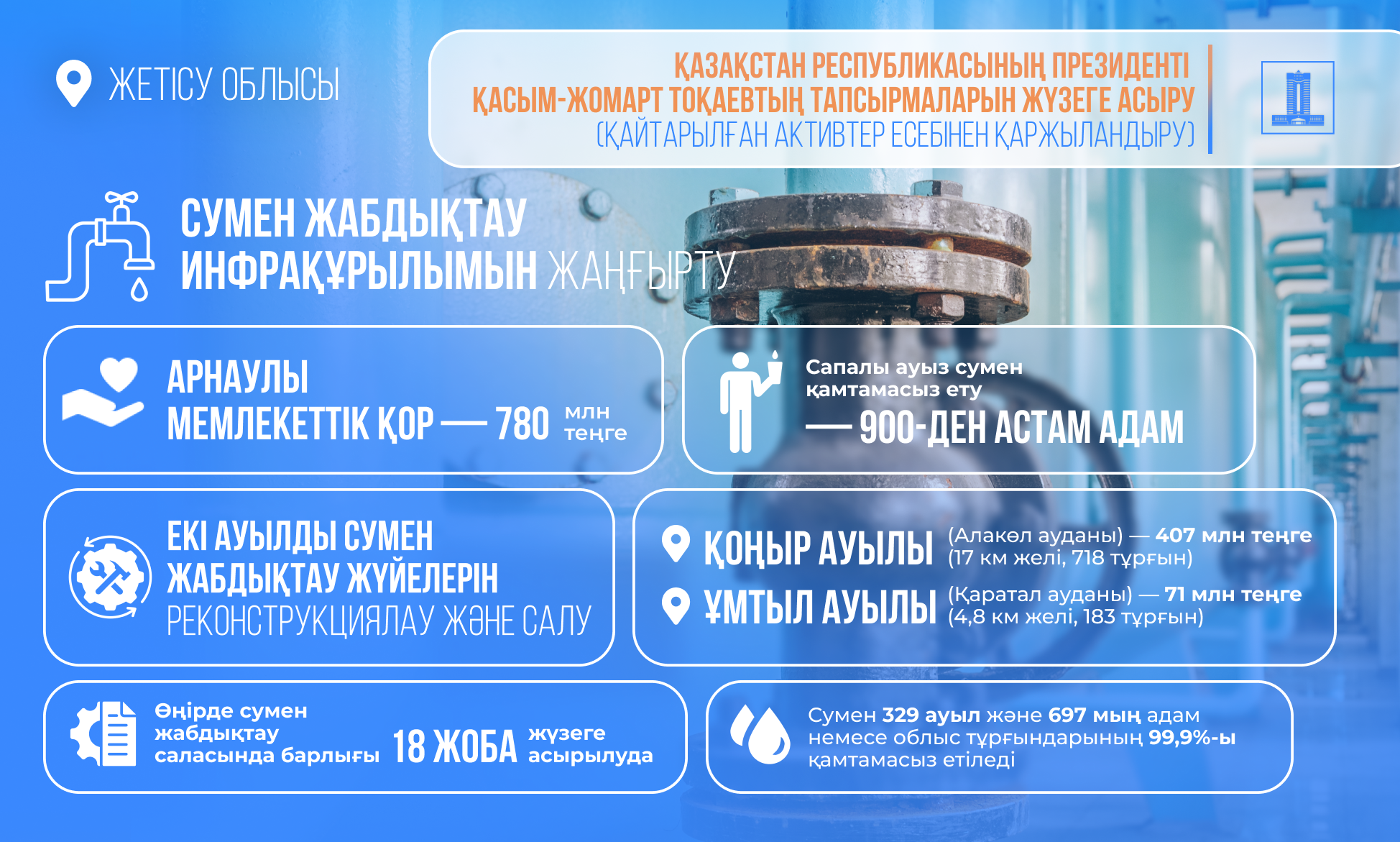 ЖЕТІСУ ОБЛЫСЫ

ҚАЗАҚСТАН РЕСПУБЛИКАСЫНЫҢ ПРЕЗИДЕНТІ ҚАСЫМ-ЖОМАРТ ТОҚАЕВТЫҢ ТАПСЫРМАЛАРЫН ЖҮЗЕГЕ АСЫРУ (ҚАЙТАРЫЛҒАН АКТИВТЕР ЕСЕБІНЕН ҚАРЖЫЛАНДЫРУ)

СУМЕН ЖАБДЫҚТАУ ИНФРАҚҰРЫЛЫМЫН ЖАҢҒЫРТУ

АРНАУЛЫ МЕМЛЕКЕТТІК ҚОР — 780 млн теңге

Сапалы ауыз сумен қамтамасыз ету — 900-ДЕН АСТАМ АДАМ

ЕКІ АУЫЛДЫ СУМЕН ЖАБДЫҚТАУ ЖҮЙЕЛЕРІН РЕКОНСТРУКЦИЯЛАУ ЖӘНЕ САЛУ

ҚОҢЫР АУЫЛЫ (Алакөл ауданы) — 407 млн теңге (17 км желі, 718 тұрғын)

ҰМТЫЛ АУЫЛЫ (Қаратал ауданы) — 71 млн теңге (4,8 км желі, 183 тұрғын)

Өңірде сумен жабдықтау саласында барлығы 18 ЖОБА жүзеге асырылуда

Сумен 329 ауыл және 697 мың адам немесе облыс тұрғындарының 99,9%-ы қамтамасыз етіледі